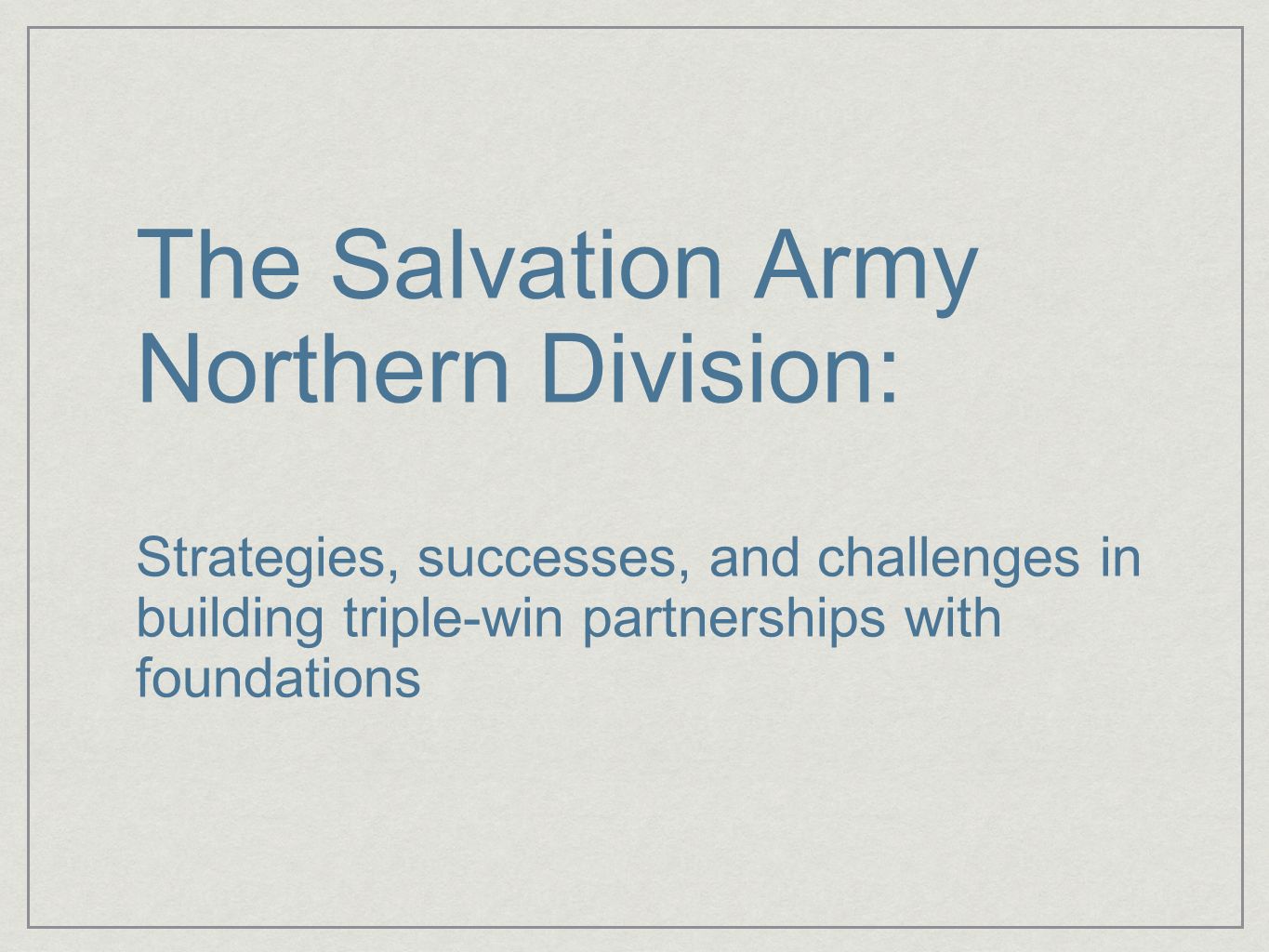 The Salvation Army Northern Division:

Strategies, successes, and challenges in building triple-win partnerships with foundations